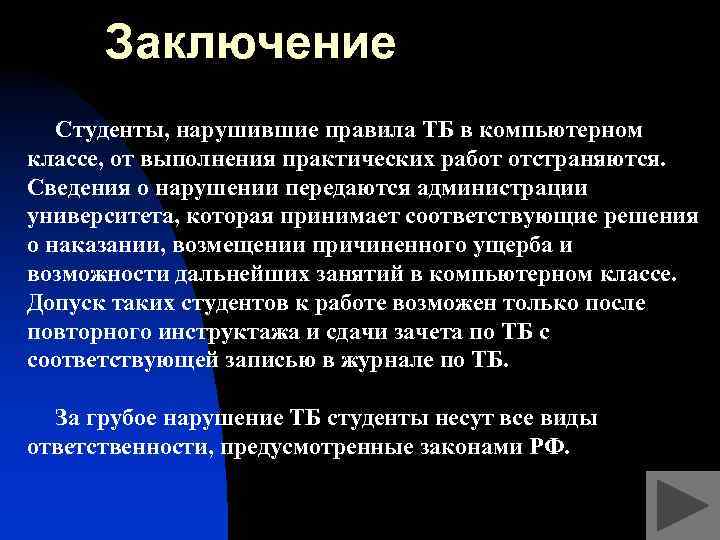 Заключение

Студенты, нарушившие правила ТБ в компьютерном классе, от выполнения практических работ отстраняются. Сведения о нарушении передаются администрации университета, которая принимает соответствующие решения о наказании, возмещении причиненного ущерба и возможности дальнейших занятий в компьютерном классе. Допуск таких студентов к работе возможен только после повторного инструктажа и сдачи зачета по ТБ с соответствующей записью в журнале по ТБ.

За грубое нарушение ТБ студенты несут все виды ответственности, предусмотренные законами РФ.